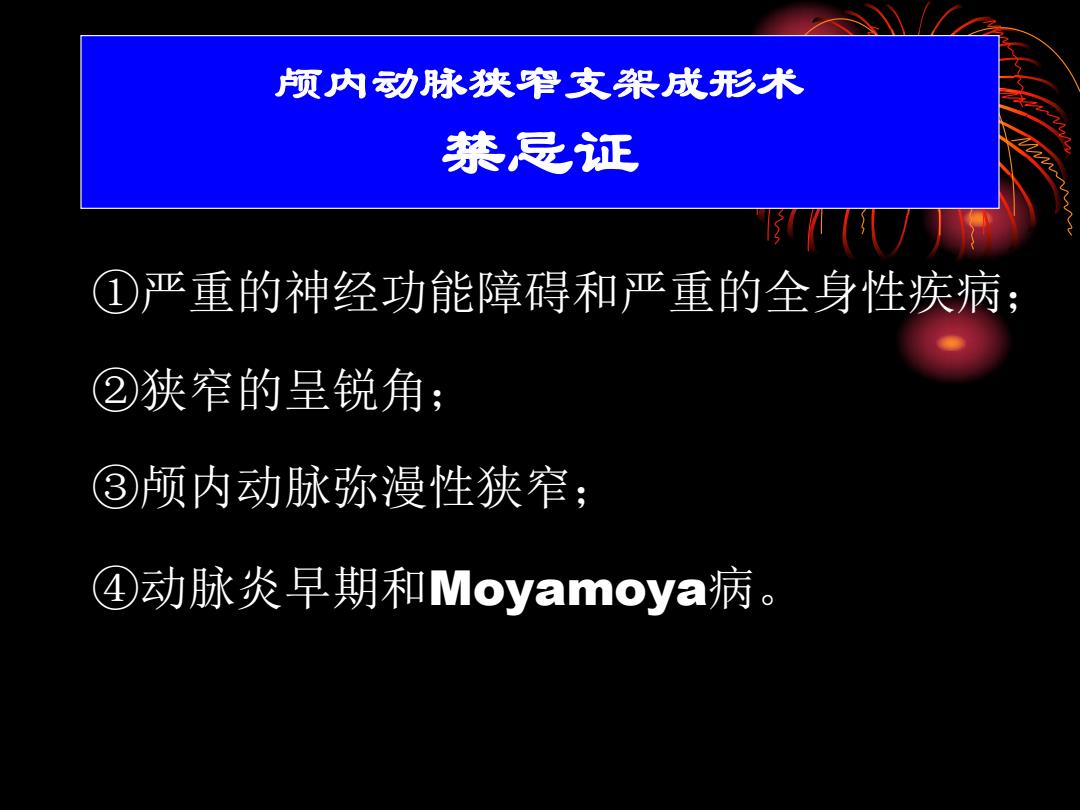 颅内动脉狭窄支架成形术
禁忌证

①严重的神经功能障碍和严重的全身性疾病；

②狭窄的呈锐角；

③颅内动脉弥漫性狭窄；

④动脉炎早期和Moyamoya病。